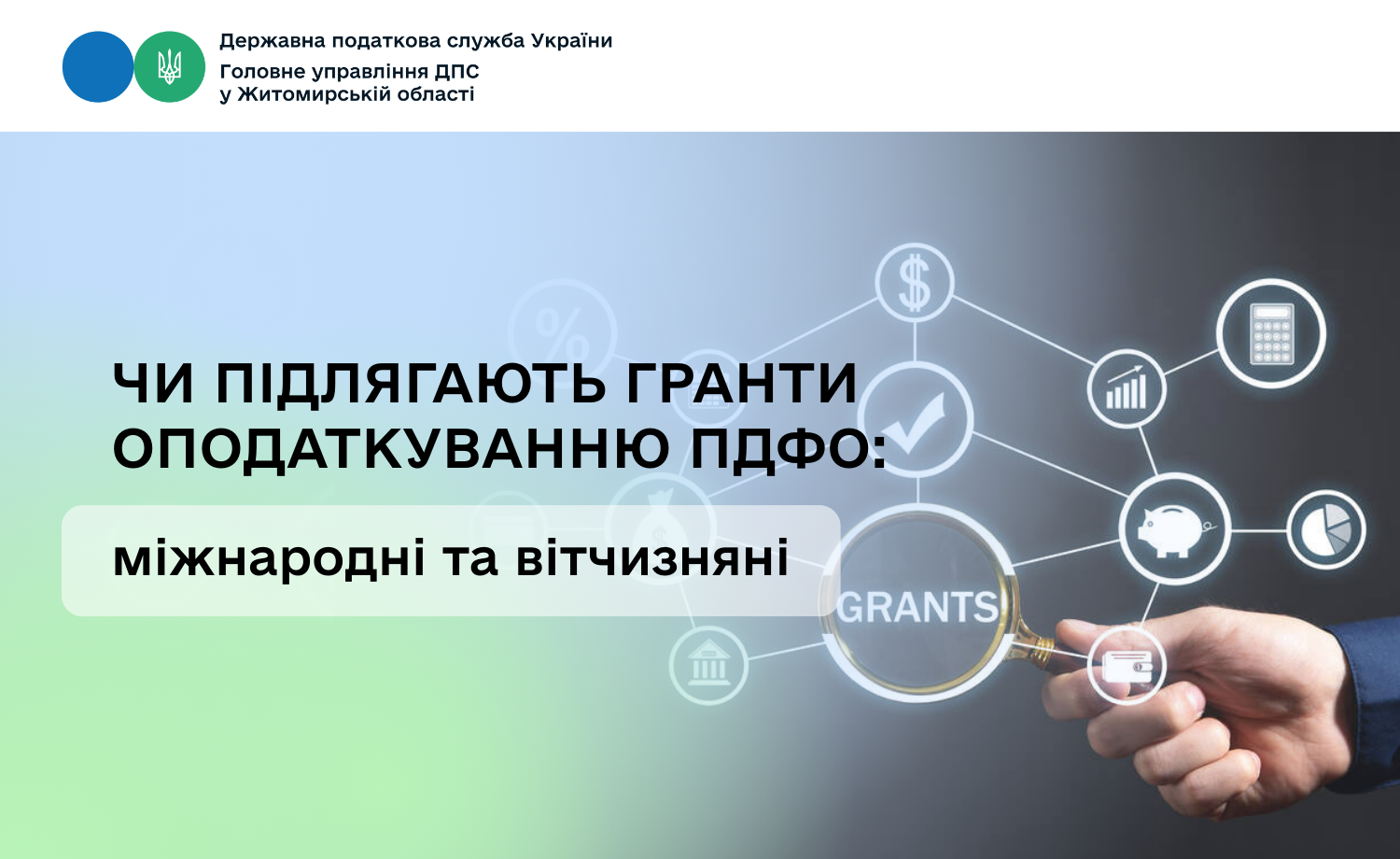 Державна податкова служба України
Головне управління ДПС у Житомирській області

ЧИ ПІДЛЯГАЮТЬ ГРАНТИ ОПОДАТКУВАННЮ ПДФО:

міжнародні та вітчизняні

$

%

GRANTS